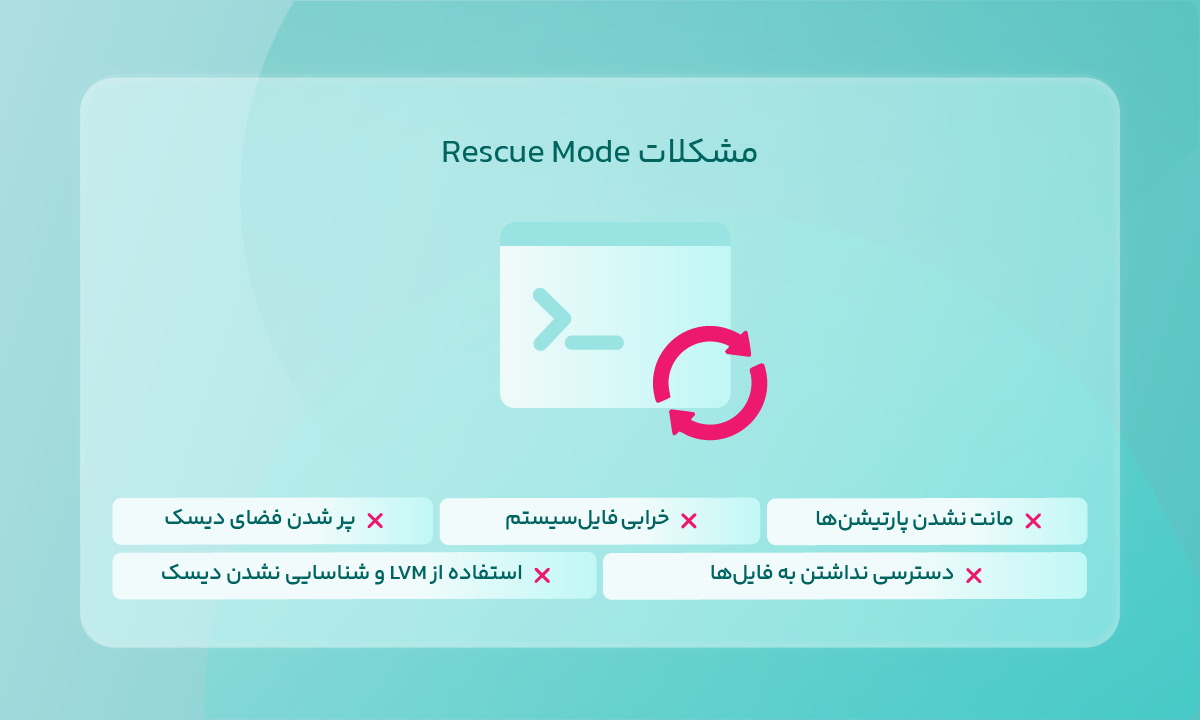 مشکلات Rescue Mode

مانت نشدن پارتیشن‌ها

خرابی فایل‌سیستم

پر شدن فضای دیسک

دسترسی نداشتن به فایل‌ها

استفاده از LVM و شناسایی نشدن دیسک